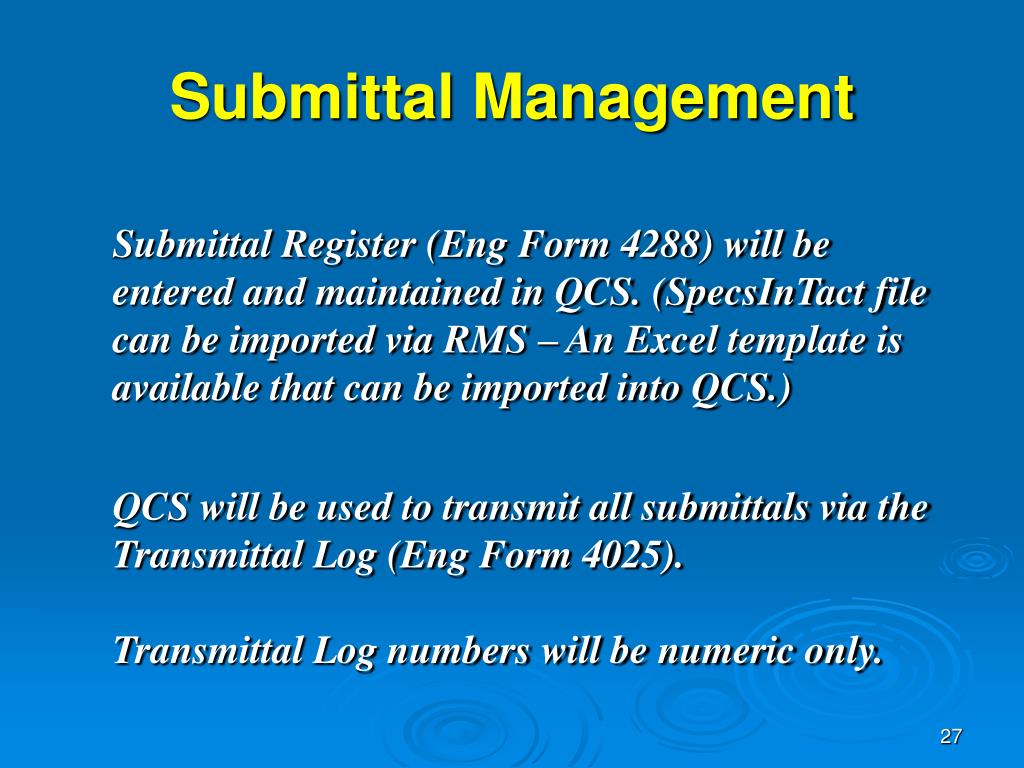 Submittal Management

Submittal Register (Eng Form 4288) will be entered and maintained in QCS. (SpecsInTact file can be imported via RMS – An Excel template is available that can be imported into QCS.)

QCS will be used to transmit all submittals via the Transmittal Log (Eng Form 4025).

Transmittal Log numbers will be numeric only.

27